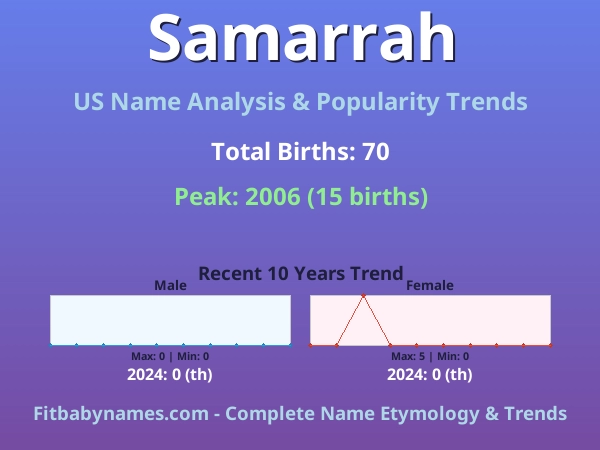 Samarrah

US Name Analysis & Popularity Trends

Total Births: 70

Peak: 2006 (15 births)

Recent 10 Years Trend

Male

Max: 0 | Min: 0

2024: 0 (th)

Female

Max: 5 | Min: 0

2024: 0 (th)

Fitbabynames.com - Complete Name Etymology & Trends